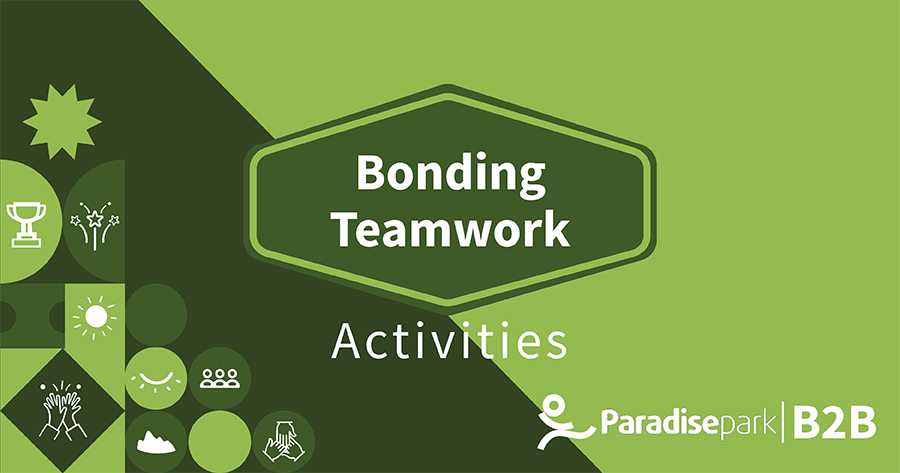 Bonding Teamwork

Activities

Paradisepark | B2B